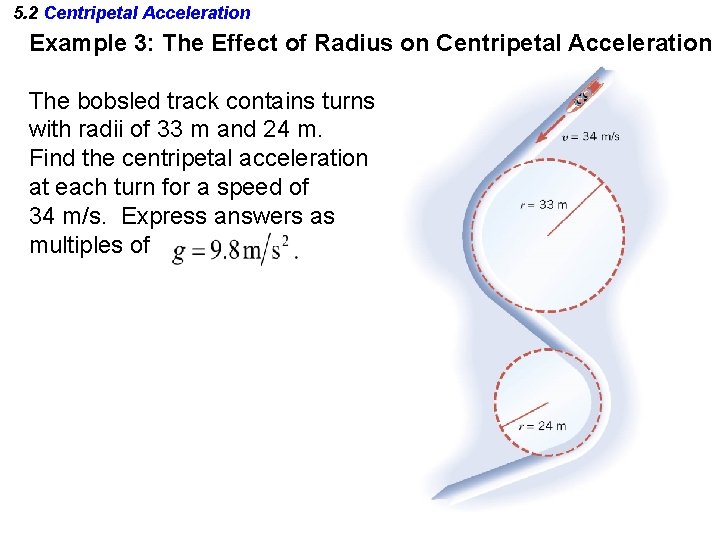 5.2 Centripetal Acceleration

Example 3: The Effect of Radius on Centripetal Acceleration

The bobsled track contains turns with radii of 33 m and 24 m. Find the centripetal acceleration at each turn for a speed of 34 m/s. Express answers as multiples of $g = 9.8\,\mathrm{m/s^2}$.

$v = 34$ m/s

$r = 33$ m

$r = 24$ m